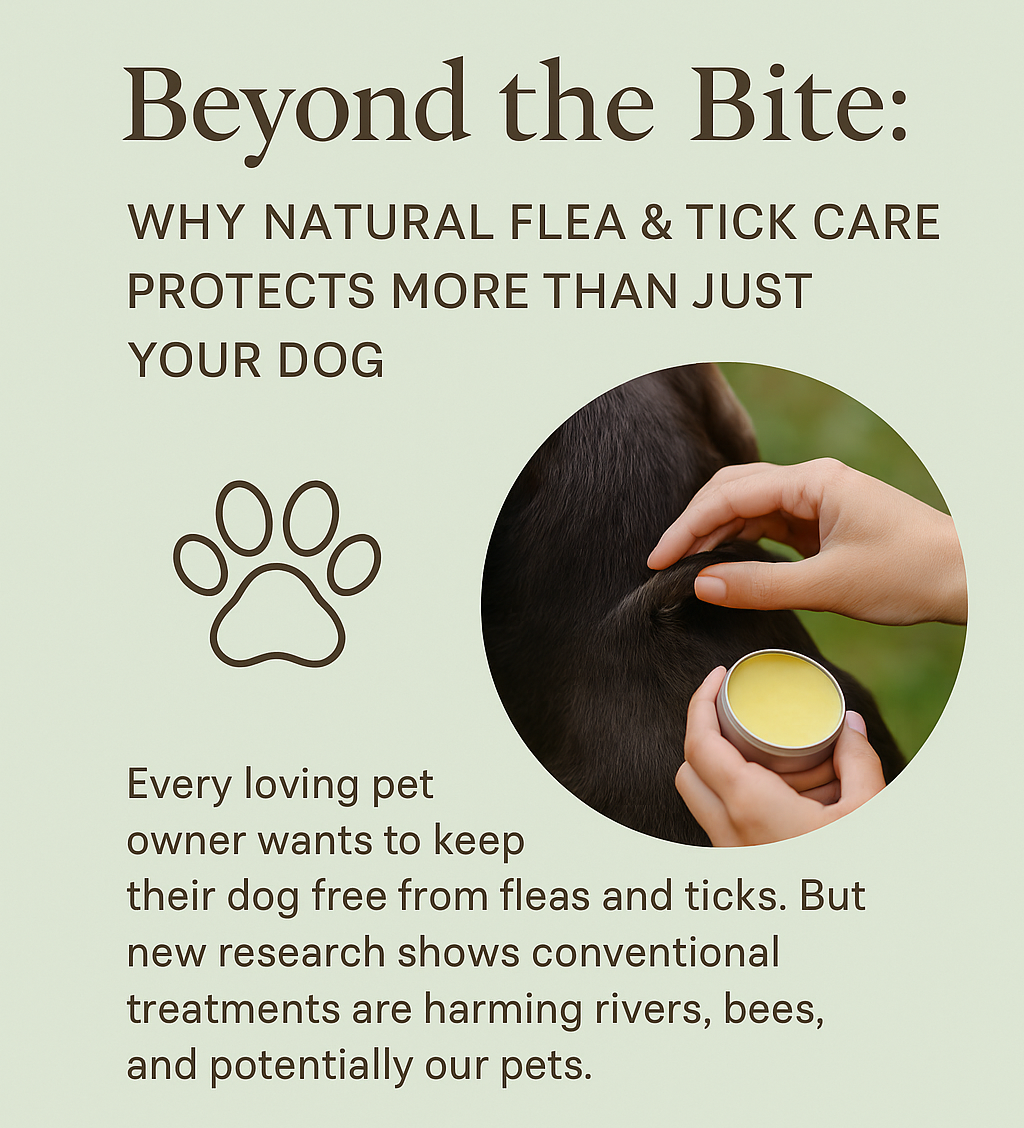 Beyond the Bite:

WHY NATURAL FLEA & TICK CARE PROTECTS MORE THAN JUST YOUR DOG

Every loving pet owner wants to keep their dog free from fleas and ticks. But new research shows conventional treatments are harming rivers, bees, and potentially our pets.